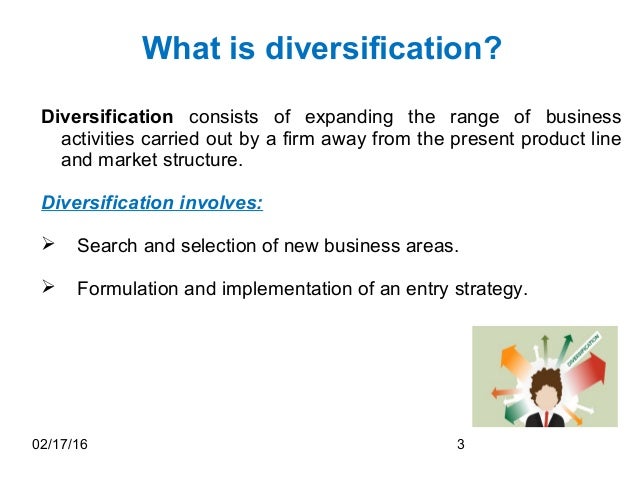 What is diversification?

Diversification consists of expanding the range of business activities carried out by a firm away from the present product line and market structure.

Diversification involves:

➢ Search and selection of new business areas.

➢ Formulation and implementation of an entry strategy.

DIVERSIFICATION

02/17/16

3